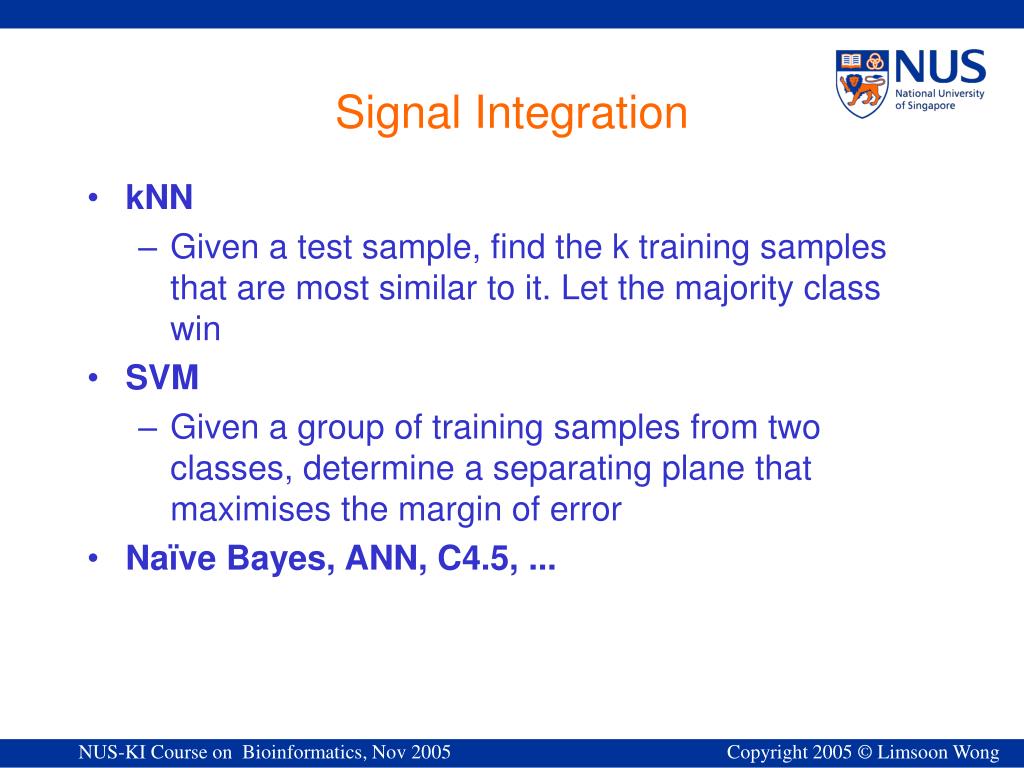 NUS
National University of Singapore

Signal Integration

• kNN
– Given a test sample, find the k training samples that are most similar to it. Let the majority class win
• SVM
– Given a group of training samples from two classes, determine a separating plane that maximises the margin of error
• Naïve Bayes, ANN, C4.5, ...

NUS-KI Course on Bioinformatics, Nov 2005

Copyright 2005 © Limsoon Wong